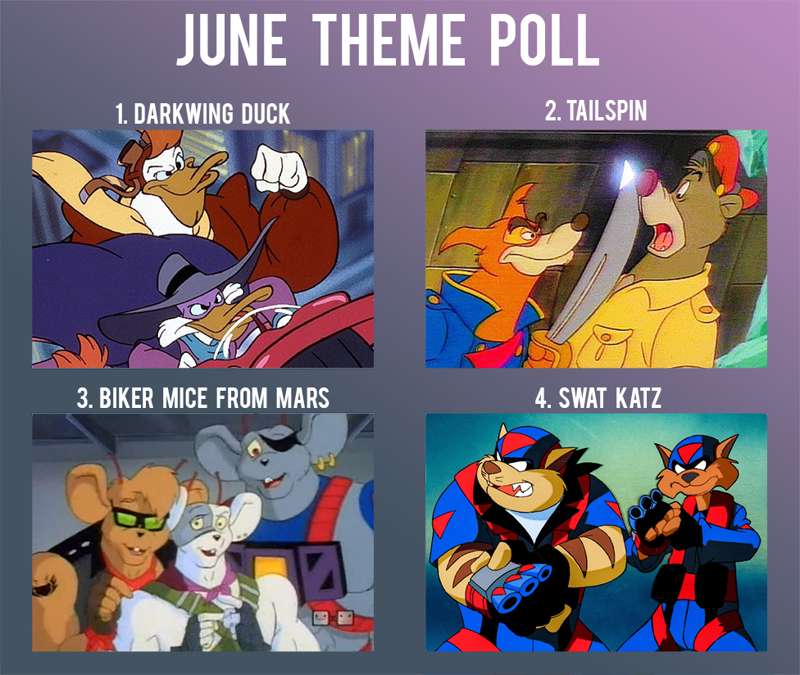 JUNE THEME POLL

1. DARKWING DUCK

2. TAILSPIN

3. BIKER MICE FROM MARS

4. SWAT KATZ